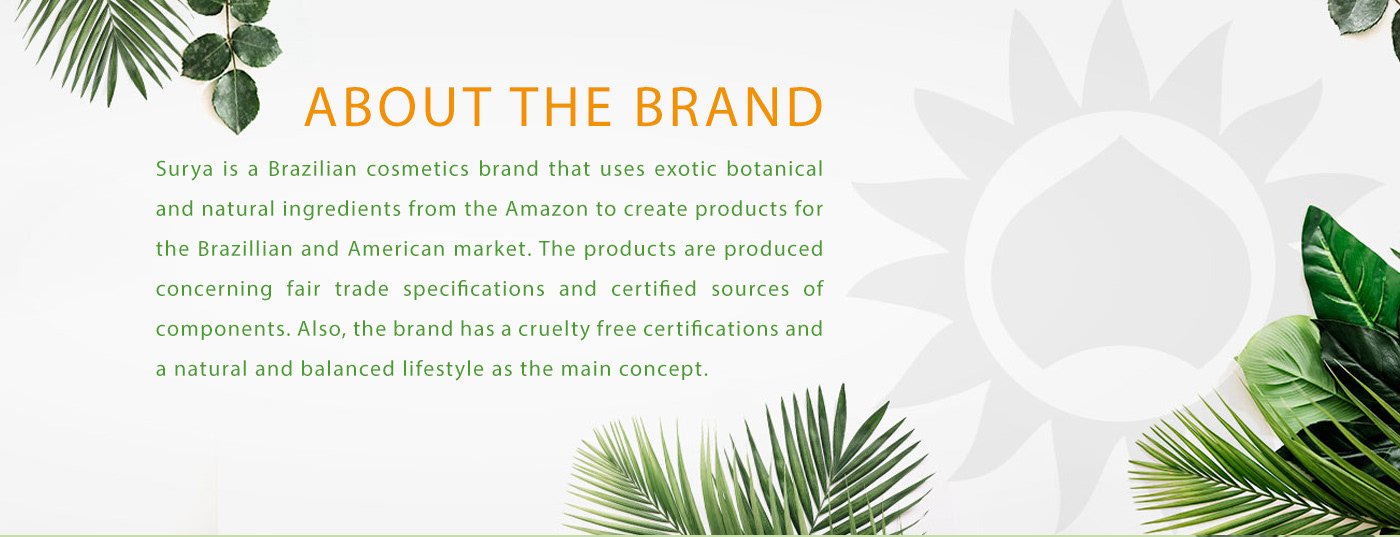 ABOUT THE BRAND

Surya is a Brazilian cosmetics brand that uses exotic botanical and natural ingredients from the Amazon to create products for the Brazillian and American market. The products are produced concerning fair trade specifications and certified sources of components. Also, the brand has a cruelty free certifications and a natural and balanced lifestyle as the main concept.